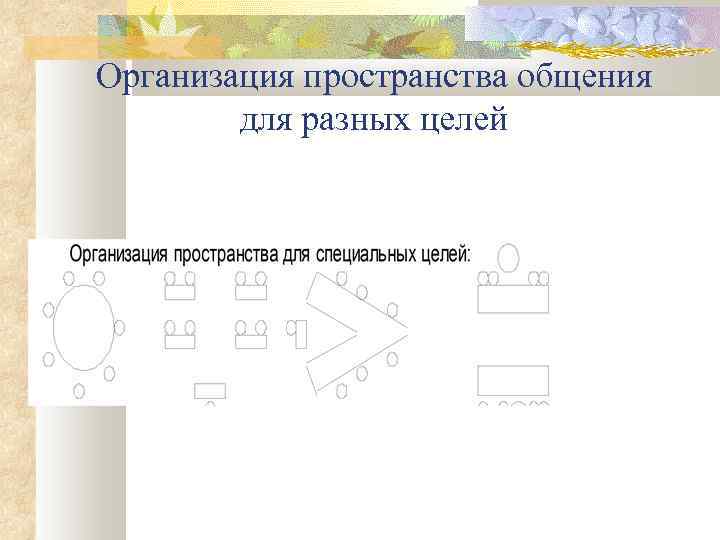 Организация пространства общения для разных целей

Организация пространства для специальных целей: